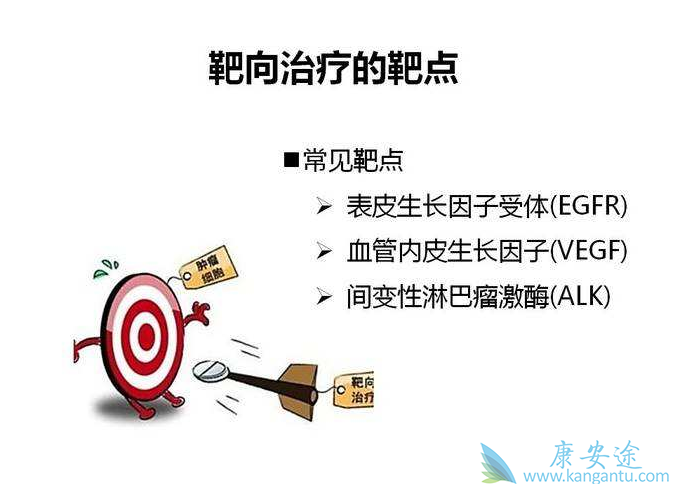 靶向治疗的靶点

■常见靶点

➢ 表皮生长因子受体(EGFR)

➢ 血管内皮生长因子(VEGF)

➢ 间变性淋巴瘤激酶(ALK)

肿瘤细胞

靶向治疗

康安途
www.kangantu.com